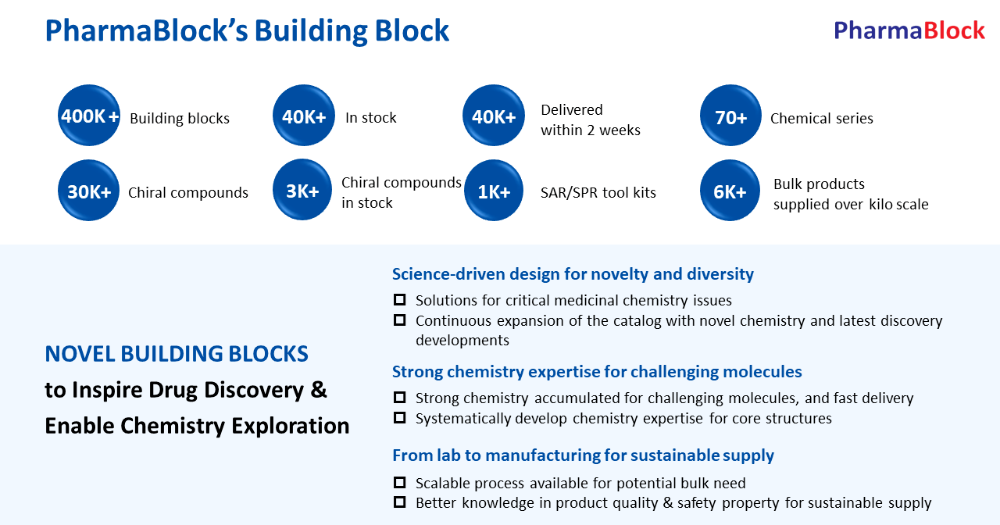 PharmaBlock's Building Block

PharmaBlock

400K + Building blocks

40K+ In stock

40K+ Delivered within 2 weeks

70+ Chemical series

30K+ Chiral compounds

3K+ Chiral compounds in stock

1K+ SAR/SPR tool kits

6K+ Bulk products supplied over kilo scale

NOVEL BUILDING BLOCKS
to Inspire Drug Discovery &
Enable Chemistry Exploration

Science-driven design for novelty and diversity

☐ Solutions for critical medicinal chemistry issues
☐ Continuous expansion of the catalog with novel chemistry and latest discovery developments

Strong chemistry expertise for challenging molecules

☐ Strong chemistry accumulated for challenging molecules, and fast delivery
☐ Systematically develop chemistry expertise for core structures

From lab to manufacturing for sustainable supply

☐ Scalable process available for potential bulk need
☐ Better knowledge in product quality & safety property for sustainable supply